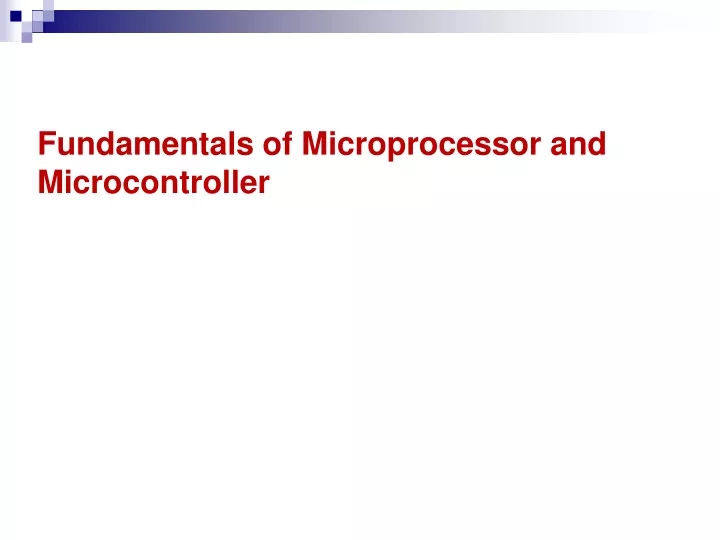 Fundamentals of Microprocessor and Microcontroller